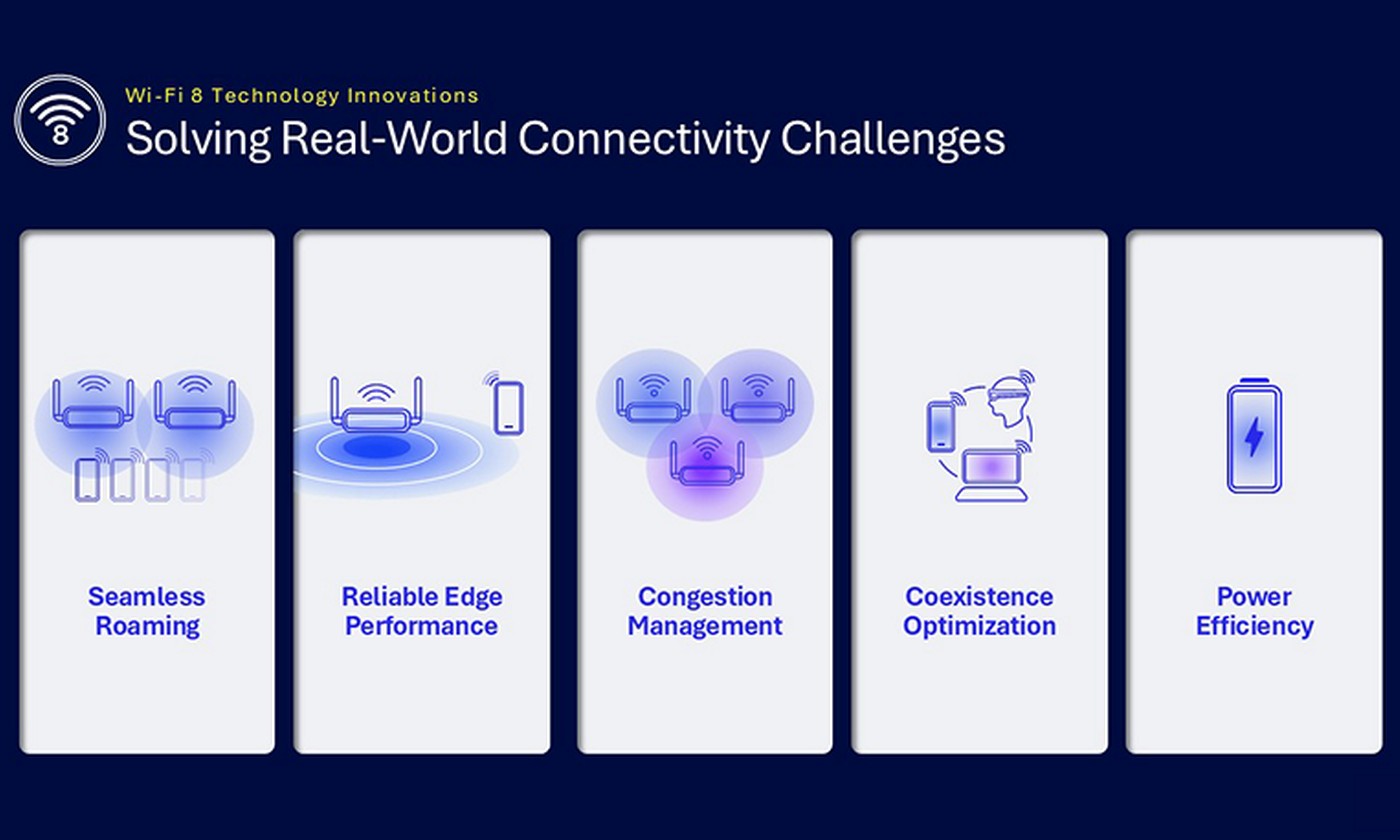 8

Wi-Fi 8 Technology Innovations

Solving Real-World Connectivity Challenges

Seamless Roaming

Reliable Edge Performance

Congestion Management

Coexistence Optimization

Power Efficiency